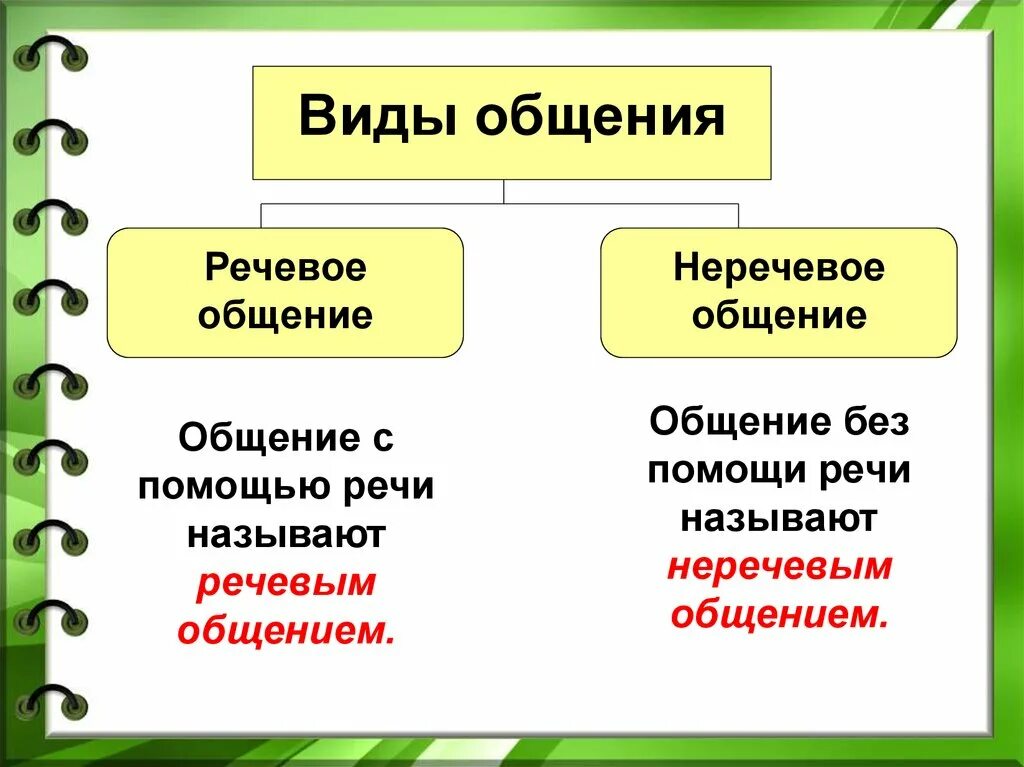 Виды общения

Речевое общение

Неречевое общение

Общение с помощью речи называют речевым общением.

Общение без помощи речи называют неречевым общением.